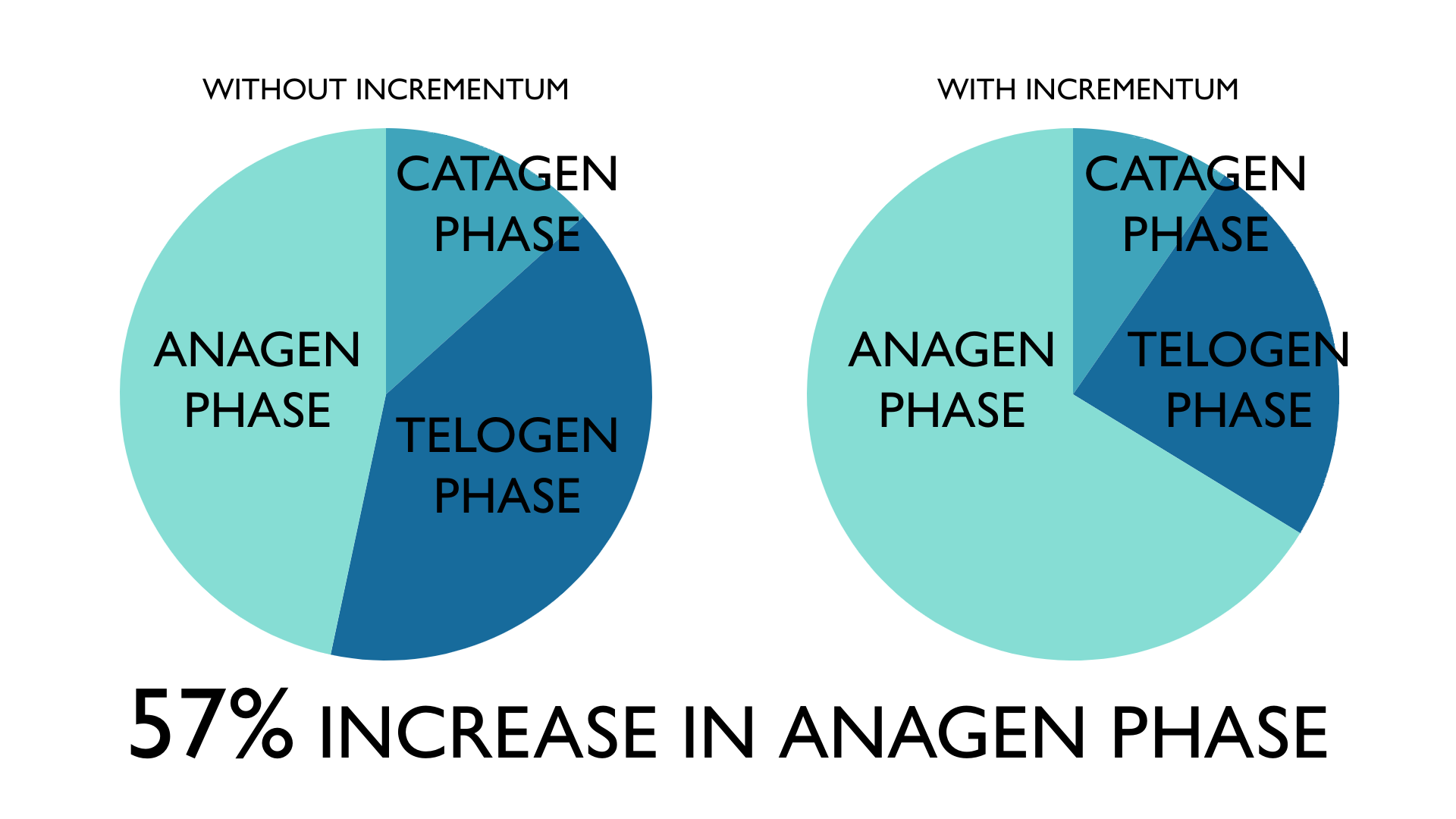 WITHOUT INCREMENTUM

CATAGEN PHASE

ANAGEN PHASE

TELOGEN PHASE

WITH INCREMENTUM

CATAGEN PHASE

ANAGEN PHASE

TELOGEN PHASE

57% INCREASE IN ANAGEN PHASE